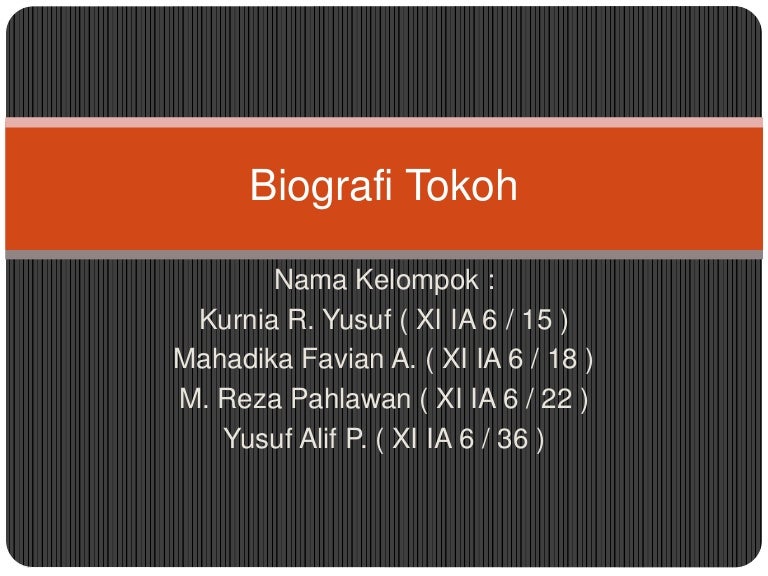 Biografi Tokoh

Nama Kelompok :
Kurnia R. Yusuf ( XI IA 6 / 15 )
Mahadika Favian A. ( XI IA 6 / 18 )
M. Reza Pahlawan ( XI IA 6 / 22 )
Yusuf Alif P. ( XI IA 6 / 36 )